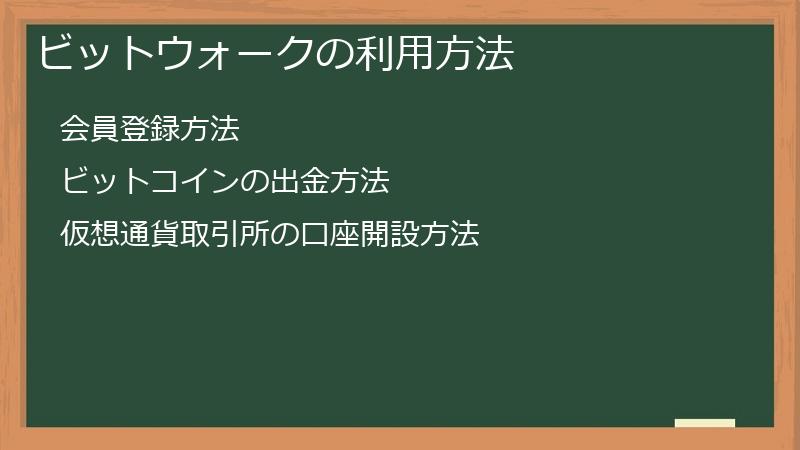 ビットウォークの利用方法

会員登録方法

ビットコインの出金方法

仮想通貨取引所の口座開設方法